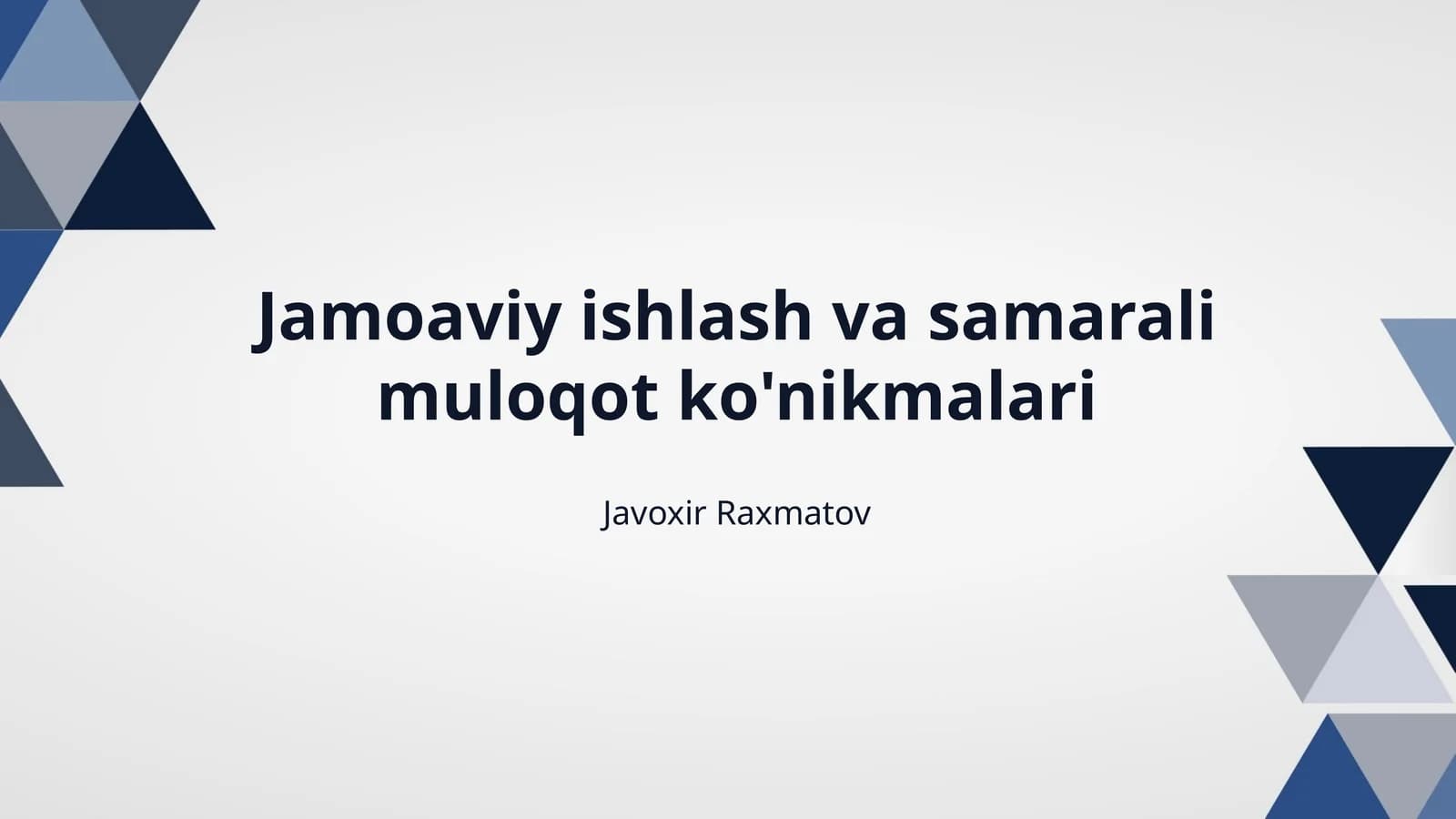 Jamoaviy ishlash va samarali muloqot ko'nikmalari

Javoxir Raxmatov